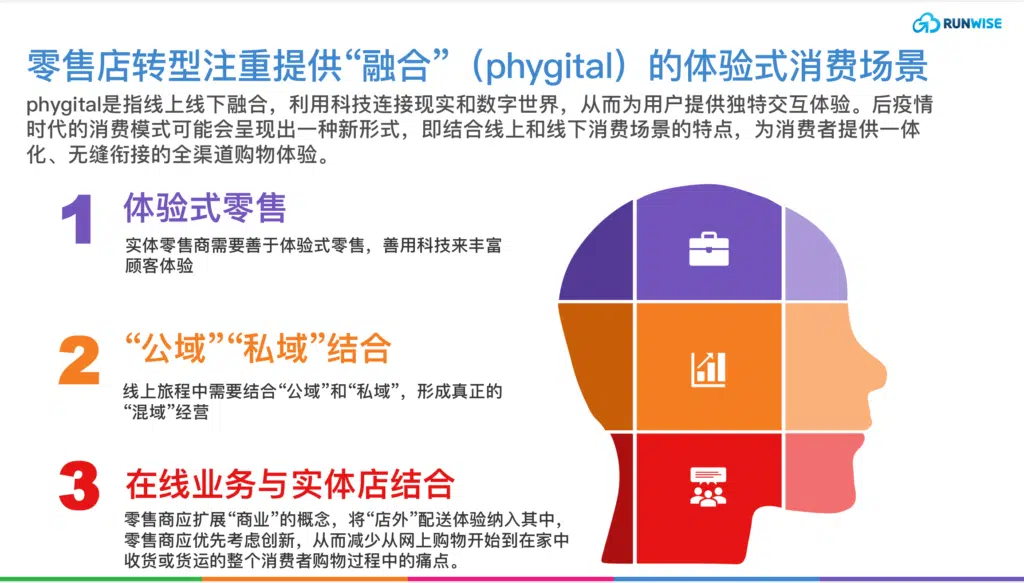 RUNWISE

零售店转型注重提供“融合”（phygital）的体验式消费场景

phygital是指线上线下融合，利用科技连接现实和数字世界，从而为用户提供独特交互体验。后疫情时代的消费模式可能会呈现出一种新形式，即结合线上和线下消费场景的特点，为消费者提供一体化、无缝衔接的全渠道购物体验。

1 体验式零售

实体零售商需要善于体验式零售，善用科技来丰富顾客体验

2 “公域”“私域”结合

线上旅程中需要结合“公域”和“私域”，形成真正的“混域”经营

3 在线业务与实体店结合

零售商应扩展“商业”的概念，将“店外”配送体验纳入其中，零售商应优先考虑创新，从而减少从网上购物开始到在家中收货或货运的整个消费者购物过程中的痛点。